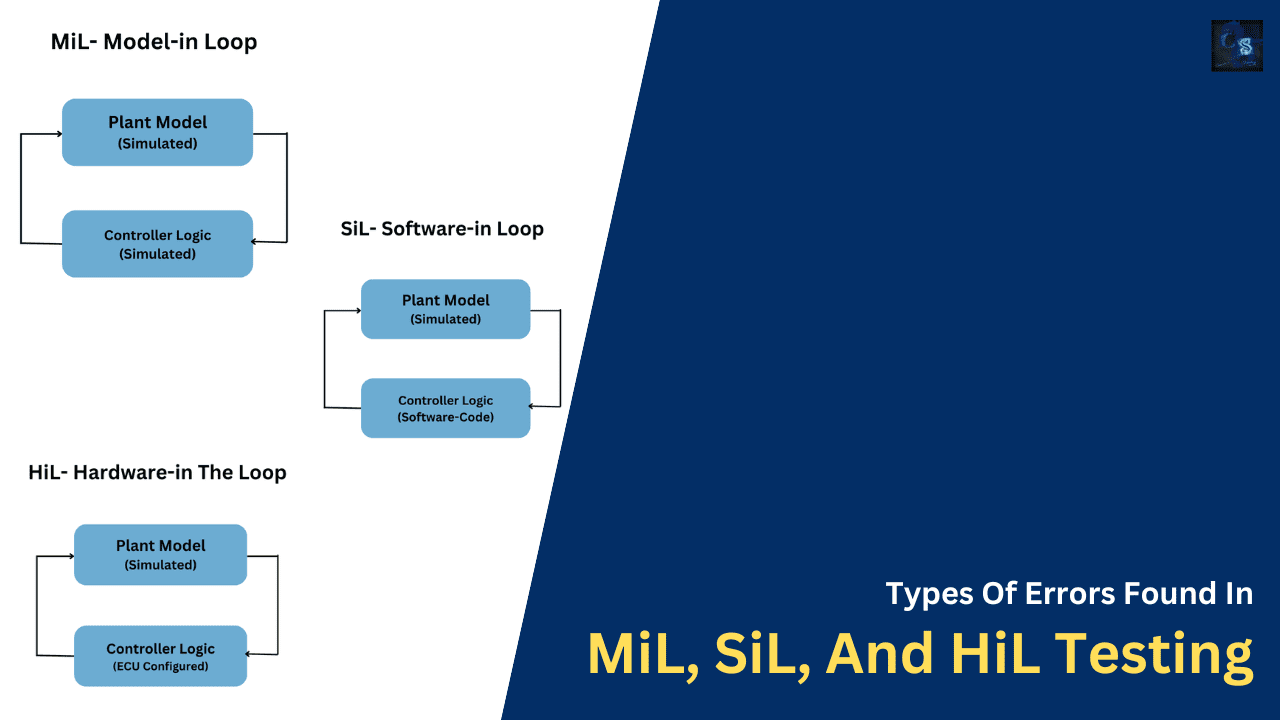 MiL- Model-in Loop

Plant Model
(Simulated)

Controller Logic
(Simulated)

SiL- Software-in Loop

Plant Model
(Simulated)

Controller Logic
(Software-Code)

HiL- Hardware-in The Loop

Plant Model
(Simulated)

Controller Logic
(ECU Configured)

Types Of Errors Found In

MiL, SiL, And HiL Testing